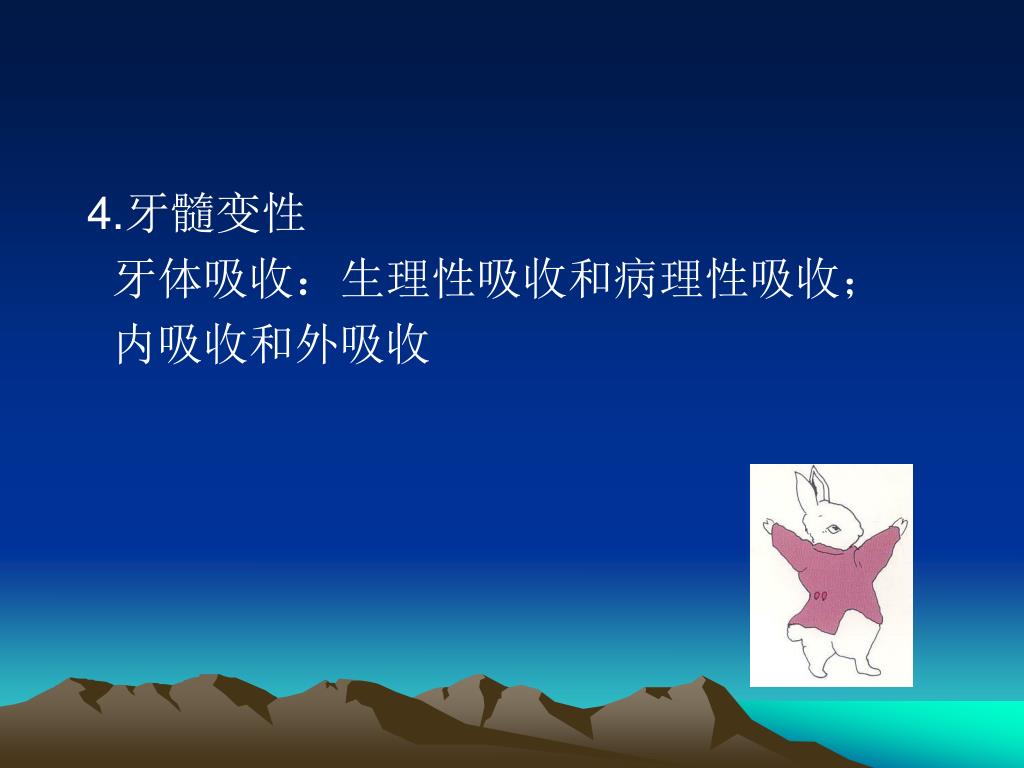 4.牙髓变性

牙体吸收：生理性吸收和病理性吸收；

内吸收和外吸收